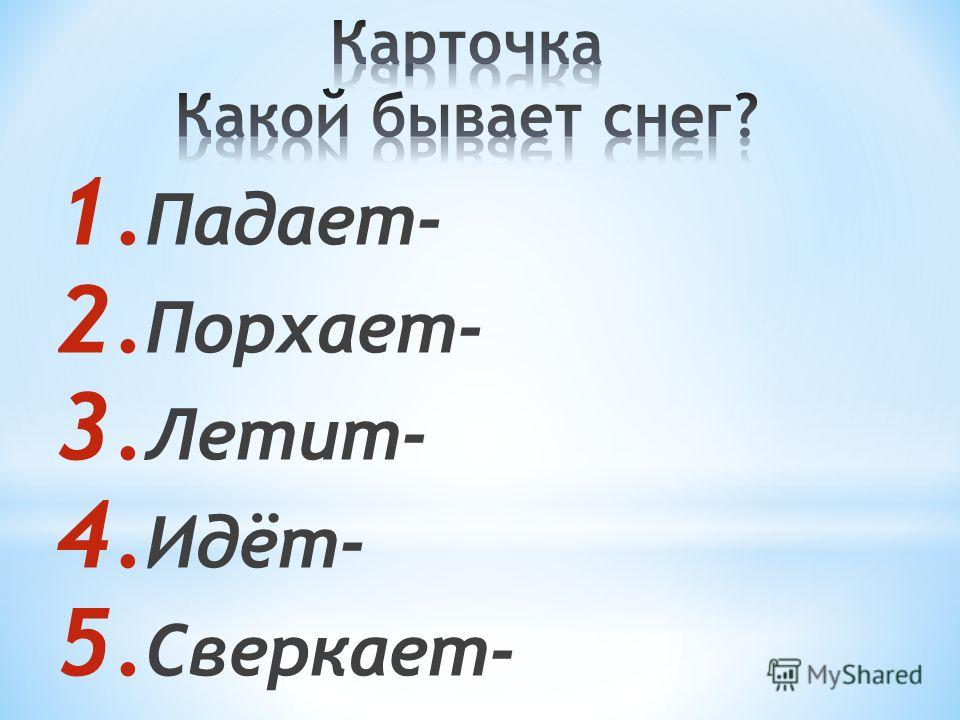 Карточка
Какой бывает снег?

1. Падает-
2. Порхает-
3. Летит-
4. Идёт-
5. Сверкает-

MyShared